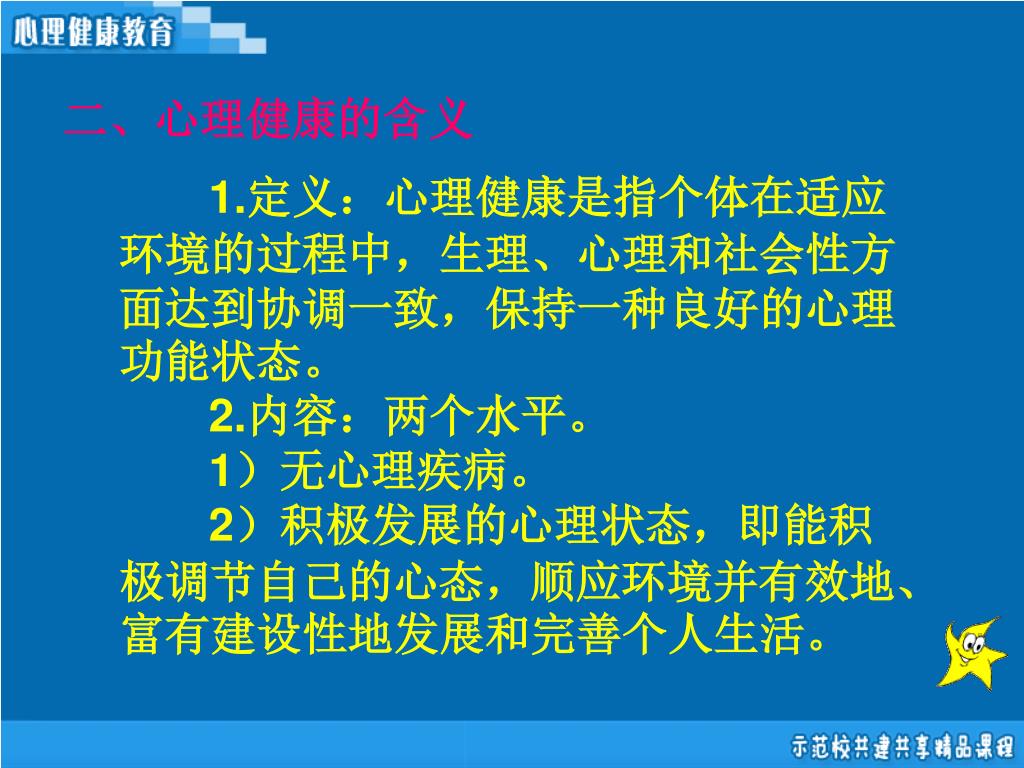 心理健康教育

二、心理健康的含义

1.定义：心理健康是指个体在适应环境的过程中，生理、心理和社会性方面达到协调一致，保持一种良好的心理功能状态。

2.内容：两个水平。

1）无心理疾病。

2）积极发展的心理状态，即能积极调节自己的心态，顺应环境并有效地、富有建设性地发展和完善个人生活。

示范校共建共享精品课程